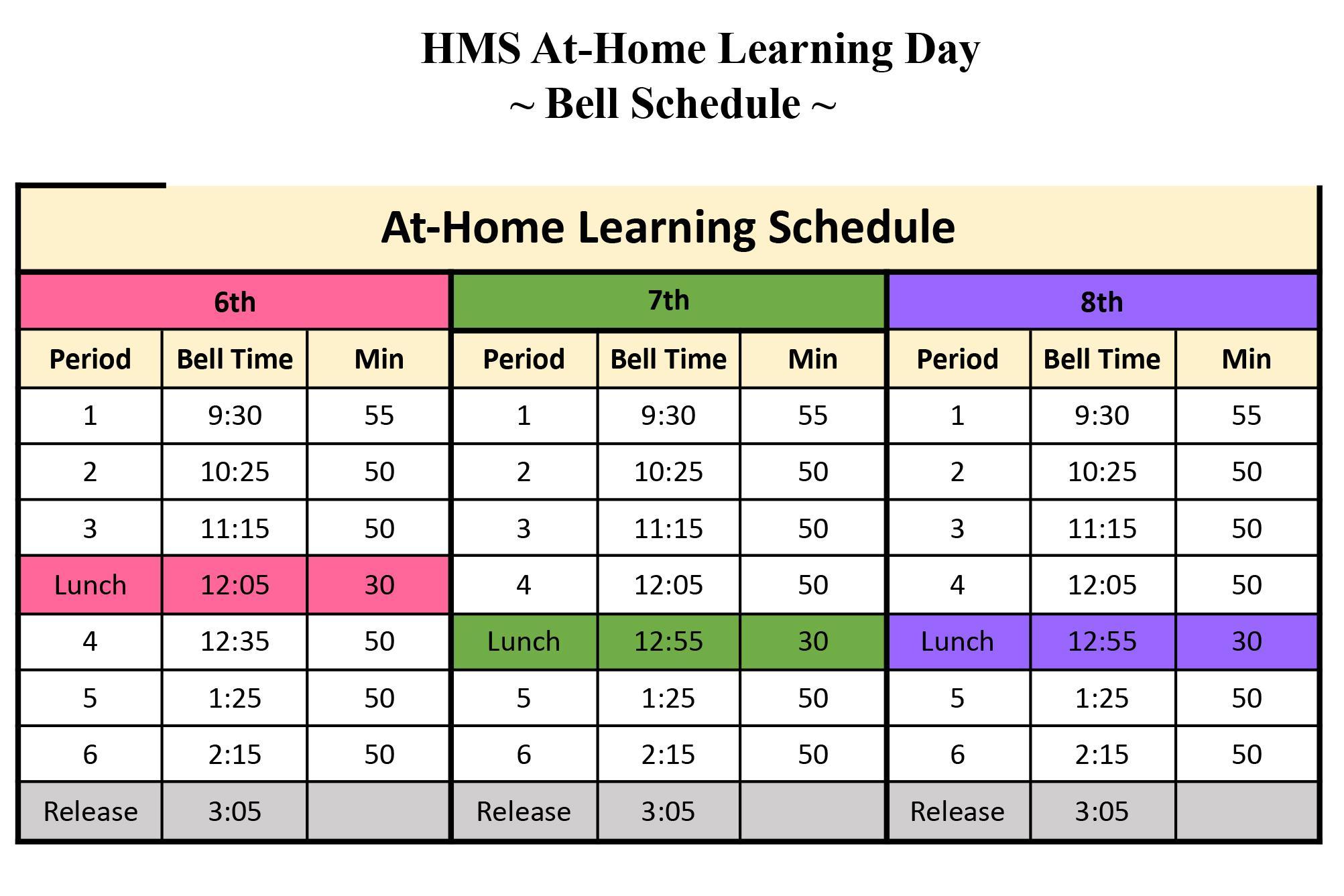 HMS At-Home Learning Day
~ Bell Schedule ~

At-Home Learning Schedule

| 6th | | | 7th | | | 8th | | |
|---|---|---|---|---|---|---|---|---|
| Period | Bell Time | Min | Period | Bell Time | Min | Period | Bell Time | Min |
| 1 | 9:30 | 55 | 1 | 9:30 | 55 | 1 | 9:30 | 55 |
| 2 | 10:25 | 50 | 2 | 10:25 | 50 | 2 | 10:25 | 50 |
| 3 | 11:15 | 50 | 3 | 11:15 | 50 | 3 | 11:15 | 50 |
| Lunch | 12:05 | 30 | 4 | 12:05 | 50 | 4 | 12:05 | 50 |
| 4 | 12:35 | 50 | Lunch | 12:55 | 30 | Lunch | 12:55 | 30 |
| 5 | 1:25 | 50 | 5 | 1:25 | 50 | 5 | 1:25 | 50 |
| 6 | 2:15 | 50 | 6 | 2:15 | 50 | 6 | 2:15 | 50 |
| Release | 3:05 | | Release | 3:05 | | Release | 3:05 | |